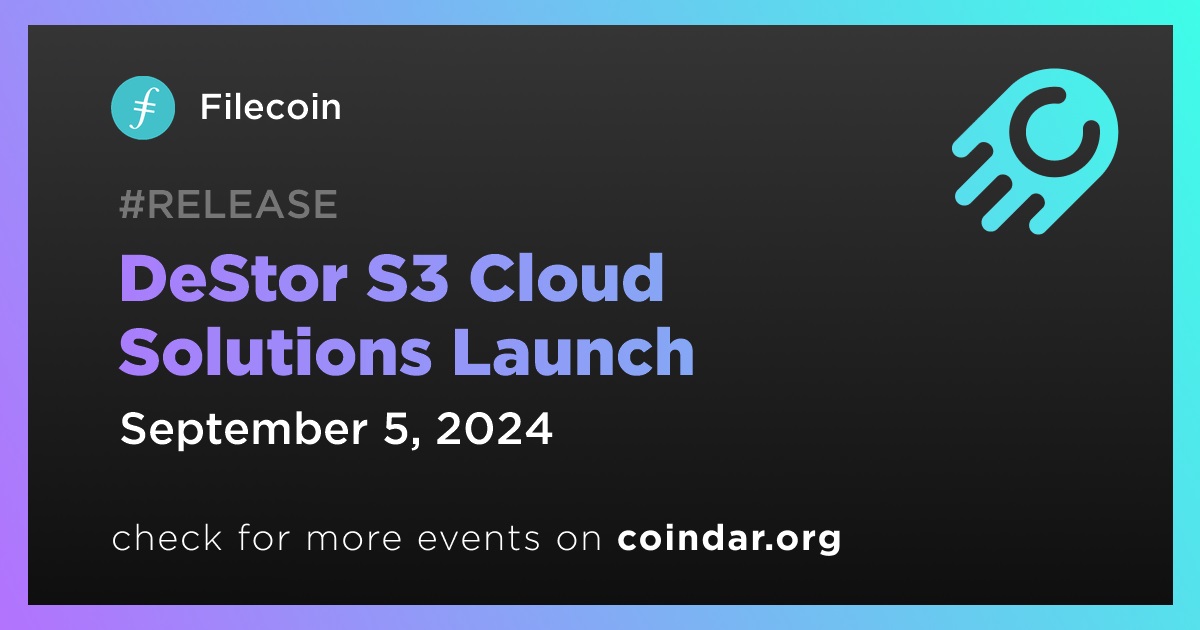 Filecoin

#RELEASE

DeStor S3 Cloud Solutions Launch

September 5, 2024

check for more events on coindar.org